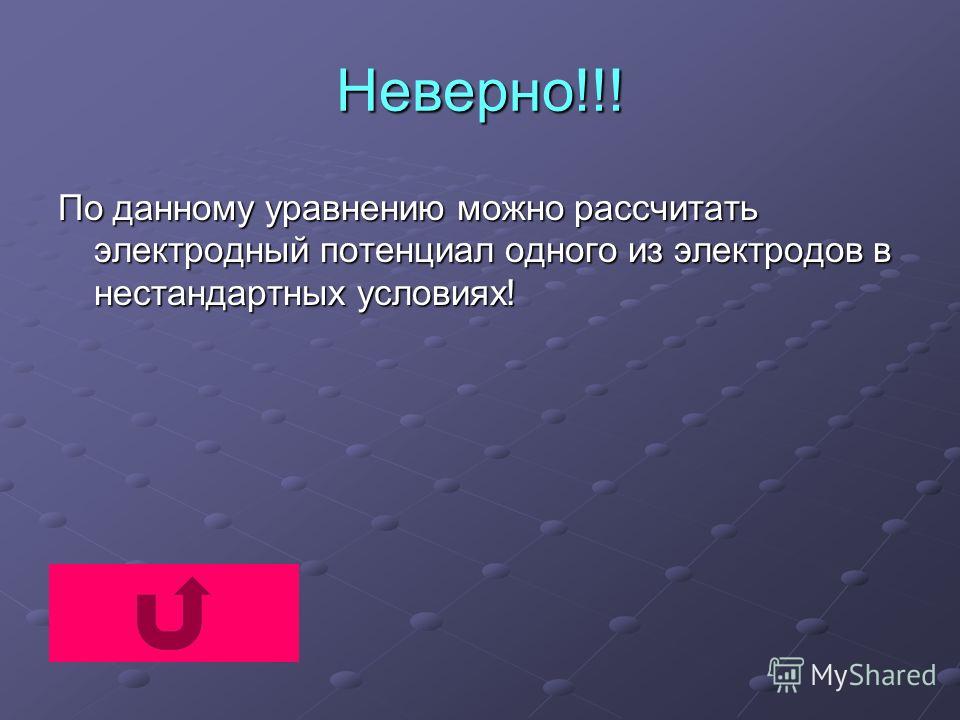 Неверно!!!

По данному уравнению можно рассчитать электродный потенциал одного из электродов в нестандартных условиях!

MyShared